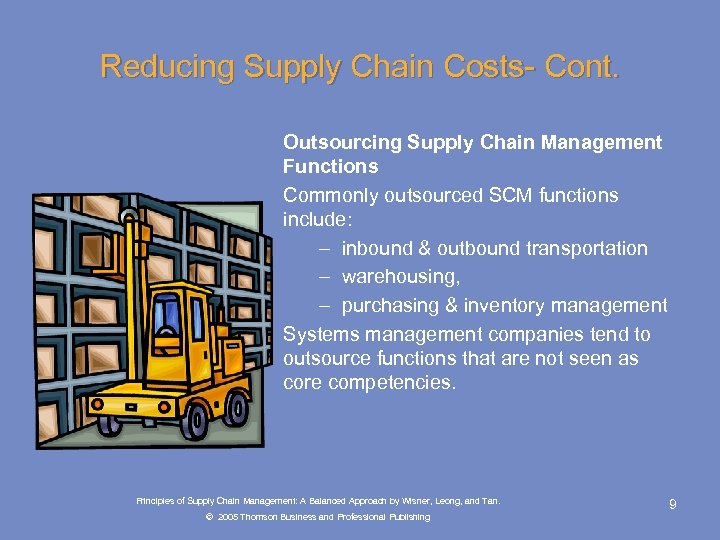 Reducing Supply Chain Costs- Cont.

Outsourcing Supply Chain Management Functions

Commonly outsourced SCM functions include:

– inbound & outbound transportation
– warehousing,
– purchasing & inventory management

Systems management companies tend to outsource functions that are not seen as core competencies.

Principles of Supply Chain Management: A Balanced Approach by Wisner, Leong, and Tan.
© 2005 Thomson Business and Professional Publishing

9